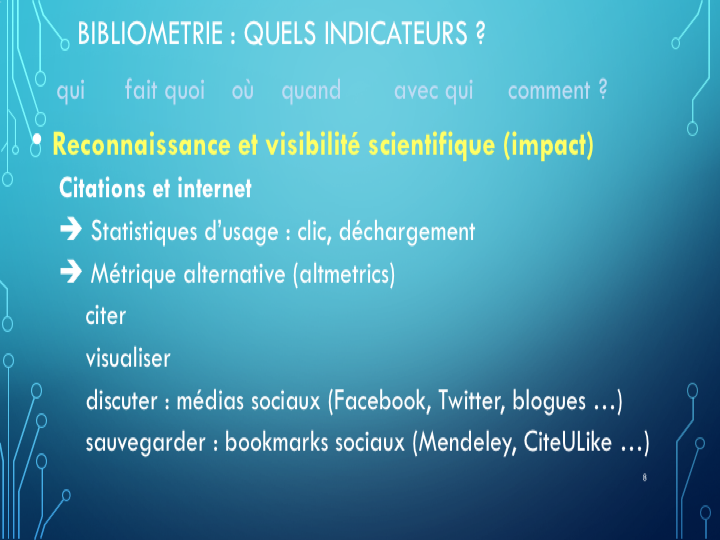 BIBLIOMETRIE : QUELS INDICATEURS ?

qui fait quoi où quand avec qui comment ?

• Reconnaissance et visibilité scientifique (impact)

Citations et internet

➔ Statistiques d'usage : clic, déchargement

➔ Métrique alternative (altmetrics)

citer

visualiser

discuter : médias sociaux (Facebook, Twitter, blogues …)

sauvegarder : bookmarks sociaux (Mendeley, CiteULike …)

8